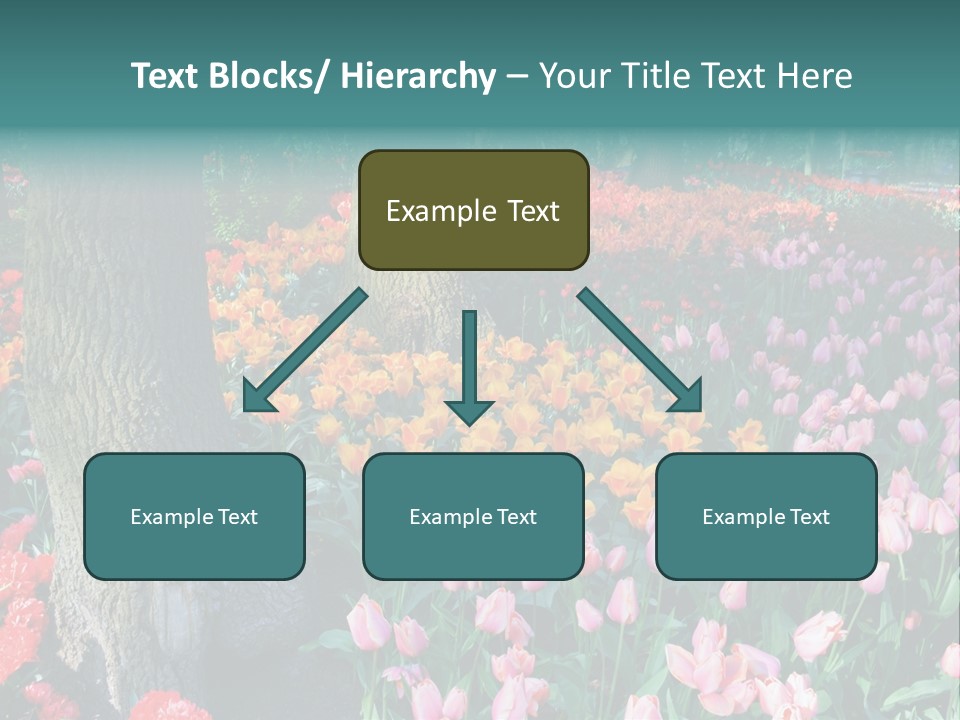 Text Blocks/ Hierarchy – Your Title Text Here

Example Text

Example Text

Example Text

Example Text